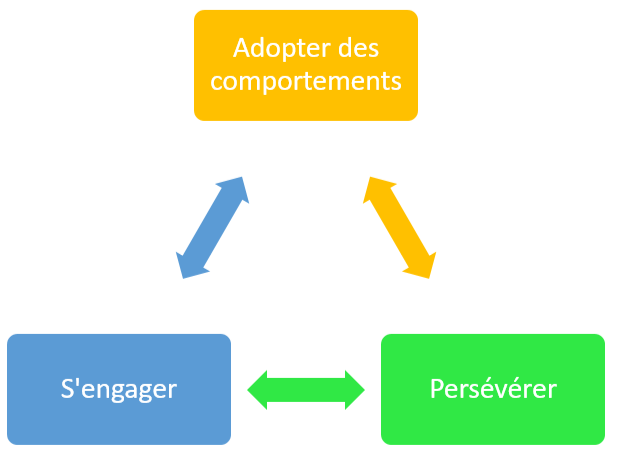 Adopter des comportements

S'engager

Persévérer